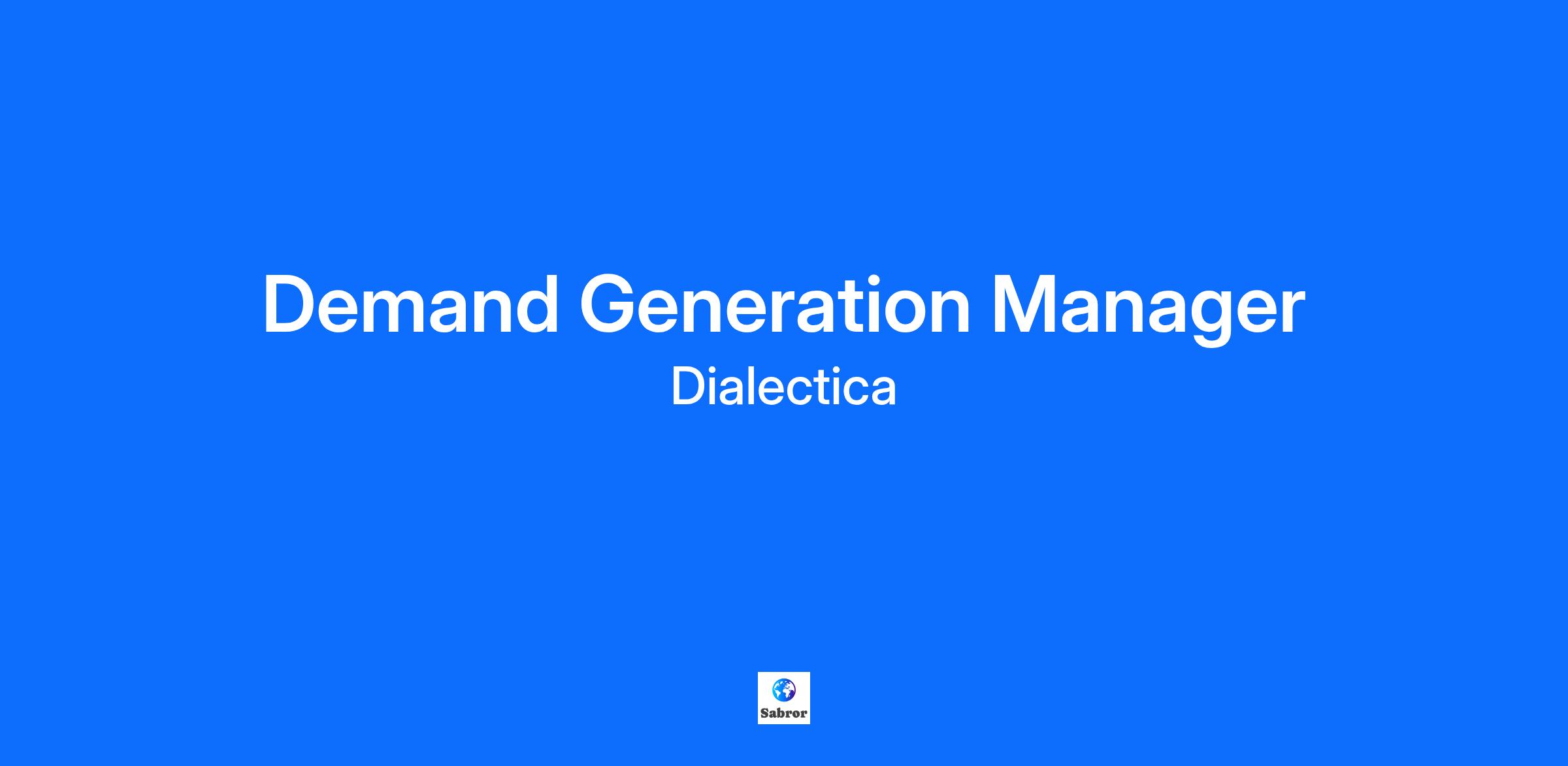 Demand Generation Manager

Dialectica

Sabror